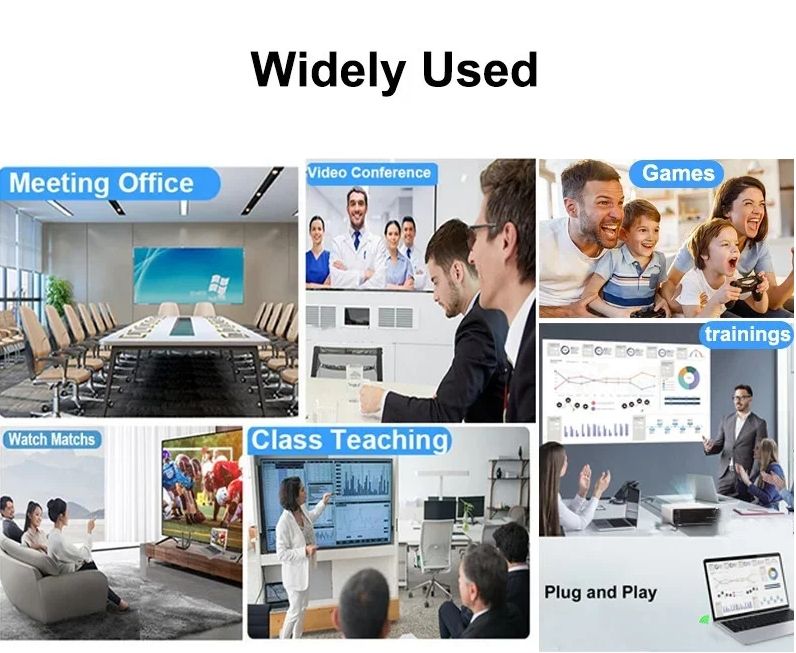 Widely Used

Meeting Office

Video Conference

Games

trainings

Watch Matchs

Class Teaching

Plug and Play